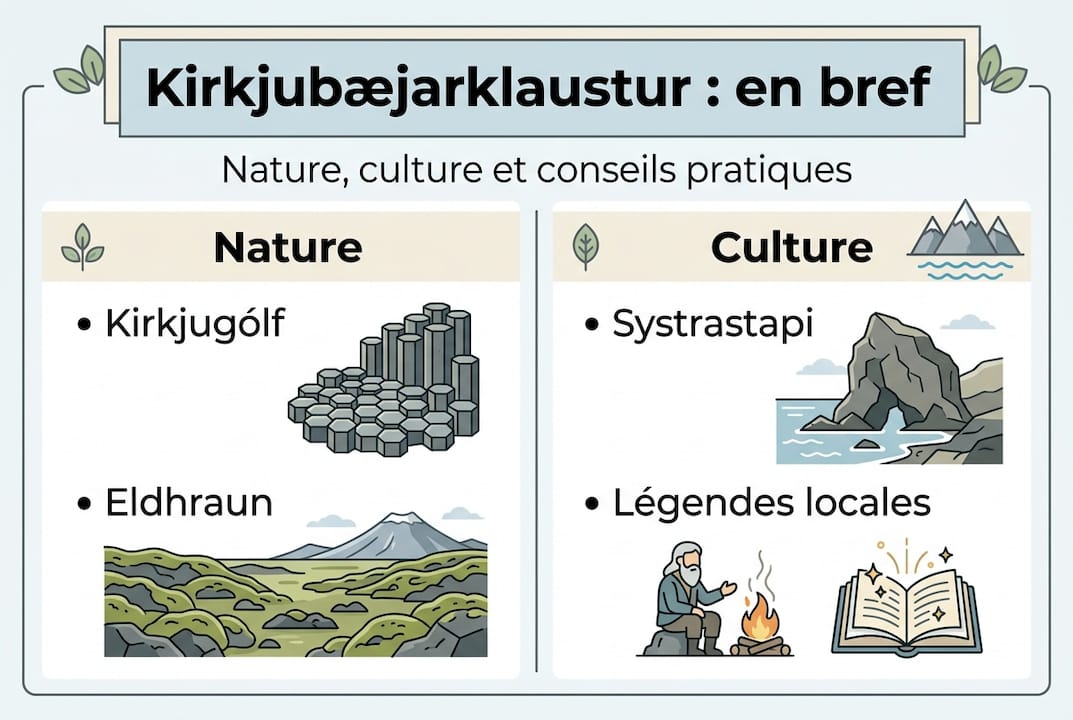 Kirkjubæjarklaustur : en bref

Nature, culture et conseils pratiques

Nature

• Kirkjugólf

• Eldhraun

Culture

• Systrastapi

• Légendes locales